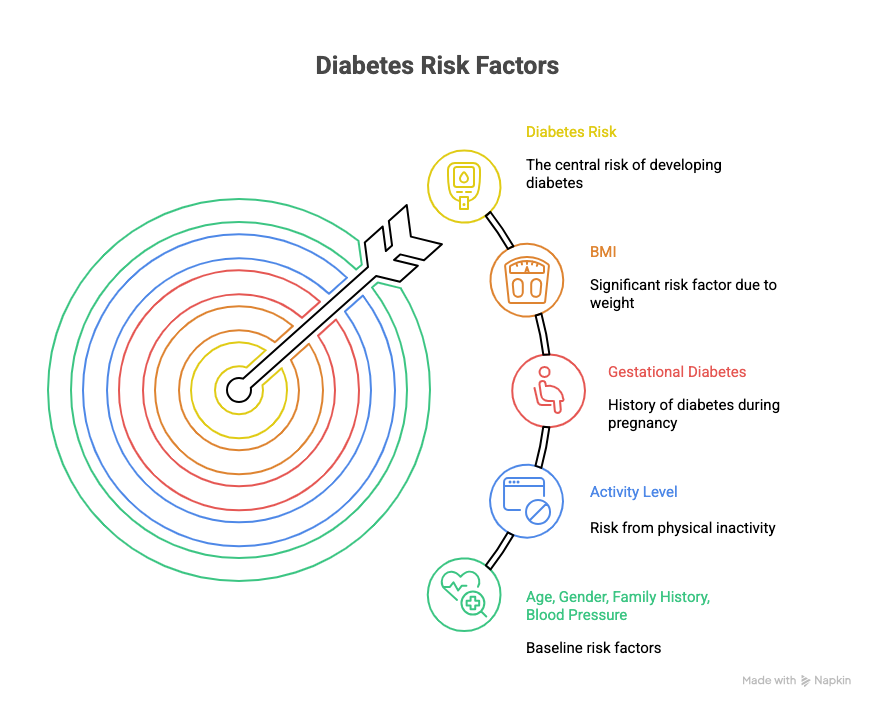 Diabetes Risk Factors

Diabetes Risk

The central risk of developing diabetes

BMI

Significant risk factor due to weight

Gestational Diabetes

History of diabetes during pregnancy

Activity Level

Risk from physical inactivity

Age, Gender, Family History, Blood Pressure

Baseline risk factors

Made with Napkin